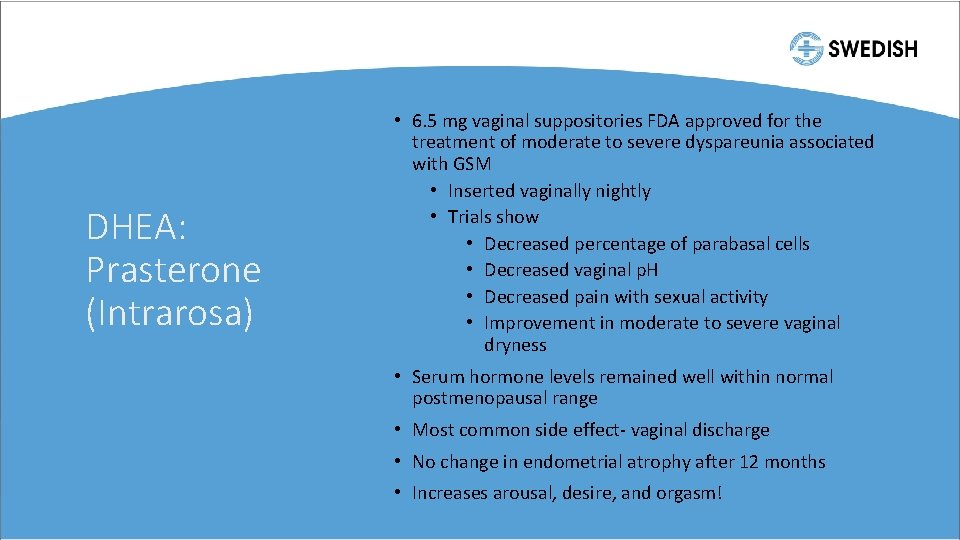 SWEDISH

DHEA: Prasterone (Intrarosa)

• 6.5 mg vaginal suppositories FDA approved for the treatment of moderate to severe dyspareunia associated with GSM
  • Inserted vaginally nightly
  • Trials show
    • Decreased percentage of parabasal cells
    • Decreased vaginal pH
    • Decreased pain with sexual activity
    • Improvement in moderate to severe vaginal dryness
• Serum hormone levels remained well within normal postmenopausal range
• Most common side effect- vaginal discharge
• No change in endometrial atrophy after 12 months
• Increases arousal, desire, and orgasm!